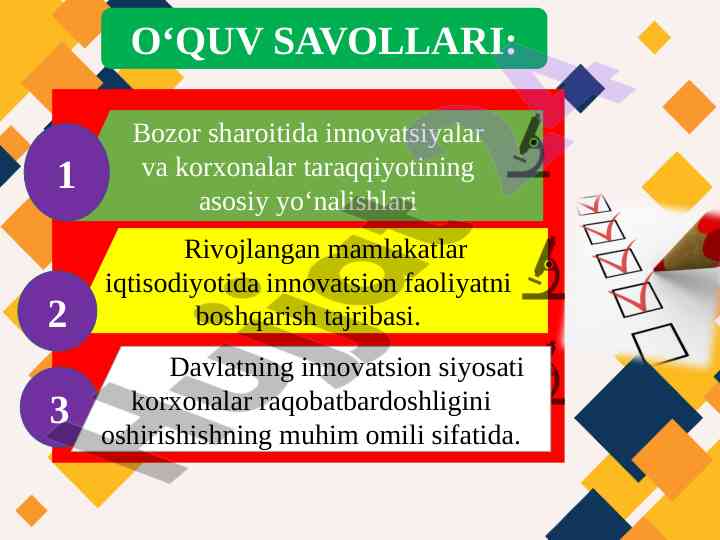 O‘QUV SAVOLLARI:

1

Bozor sharoitida innovatsiyalar va korxonalar taraqqiyotining asosiy yo‘nalishlari

2

Rivojlangan mamlakatlar iqtisodiyotida innovatsion faoliyatni boshqarish tajribasi.

3

Davlatning innovatsion siyosati korxonalar raqobatbardoshligini oshirishishning muhim omili sifatida.